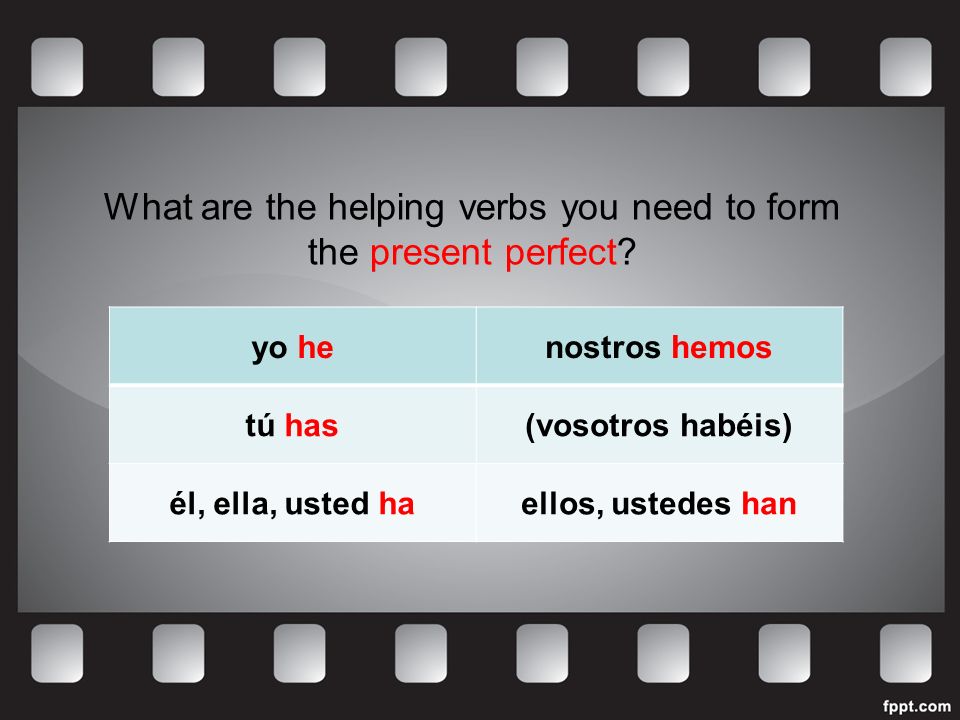 What are the helping verbs you need to form the present perfect?

| yo he | nostros hemos |
|---|---|
| tú has | (vosotros habéis) |
| él, ella, usted ha | ellos, ustedes han |

fppt.com